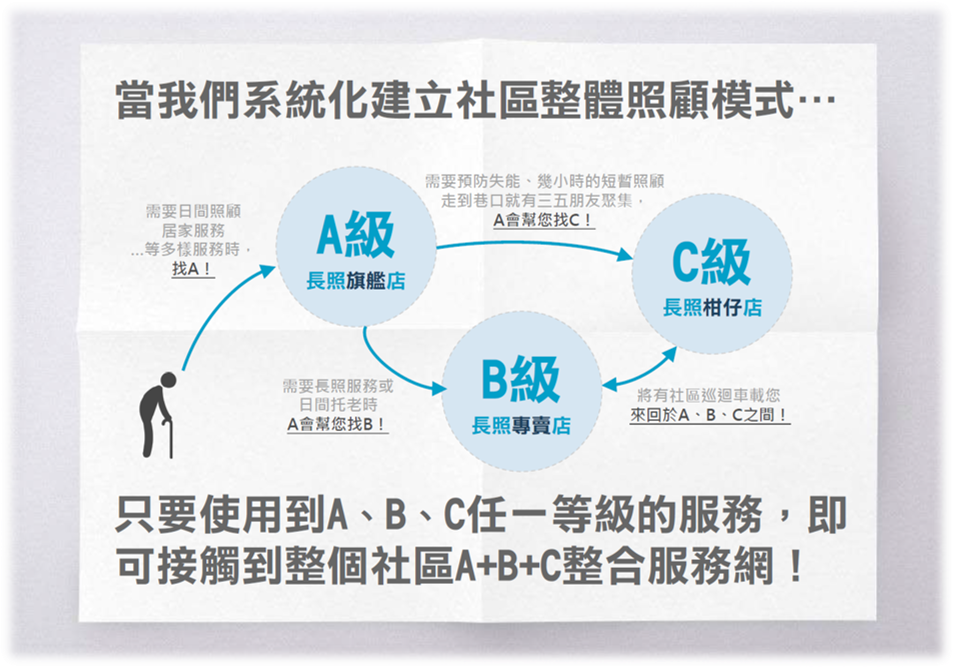 當我們系統化建立社區整體照顧模式…

需要日間照顧
居家服務
…等多樣服務時，
找A！

A級
長照旗艦店

需要預防失能、幾小時的短暫照顧
走到巷口就有三五朋友聚集，
A會幫您找C！

C級
長照柑仔店

需要長照服務或
日間托老時
A會幫您找B！

B級
長照專賣店

將有社區巡迴車載您
來回於A、B、C之間！

只要使用到A、B、C任一等級的服務，即可接觸到整個社區A+B+C整合服務網！